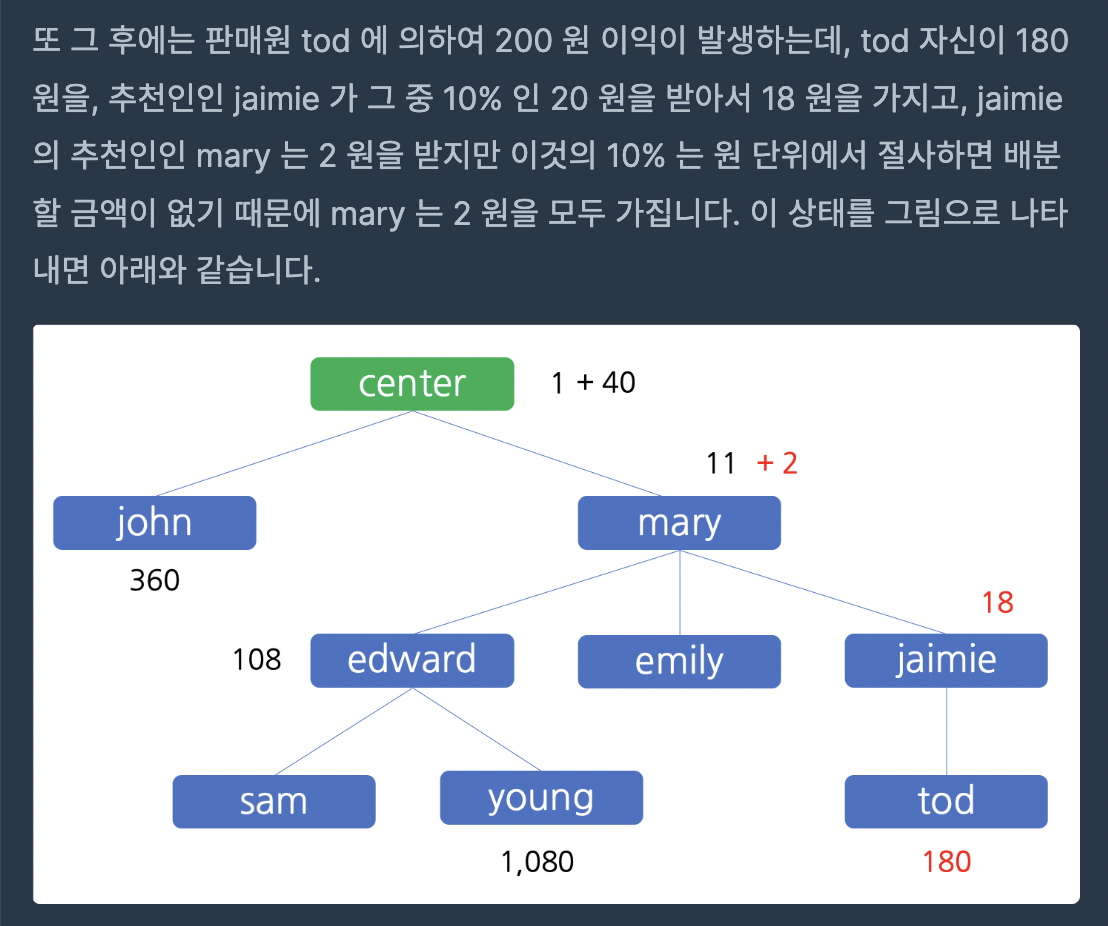 또 그 후에는 판매원 tod 에 의하여 200 원 이익이 발생하는데, tod 자신이 180 원을, 추천인인 jaimie 가 그 중 10% 인 20 원을 받아서 18 원을 가지고, jaimie 의 추천인인 mary 는 2 원을 받지만 이것의 10% 는 원 단위에서 절사하면 배분할 금액이 없기 때문에 mary 는 2 원을 모두 가집니다. 이 상태를 그림으로 나타내면 아래와 같습니다.

center
1 + 40
11 + 2
john
mary
360
18
108
edward
emily
jaimie
sam
young
tod
1,080
180